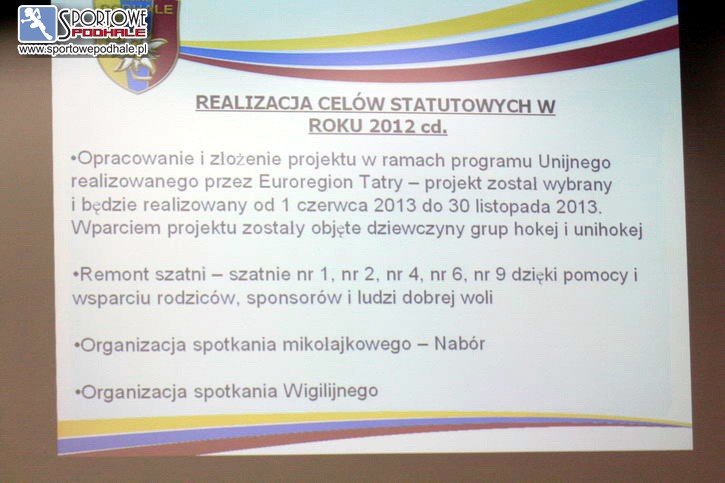 SPORTOWE PODHALE
www.sportowepodhale.pl

REALIZACJA CELÓW STATUTOWYCH W ROKU 2012 cd.

•Opracowanie i złożenie projektu w ramach programu Unijnego realizowanego przez Euroregion Tatry – projekt został wybrany i będzie realizowany od 1 czerwca 2013 do 30 listopada 2013. Wparciem projektu zostały objęte dziewczyny grup hokej i unihokej

•Remont szatni – szatnie nr 1, nr 2, nr 4, nr 6, nr 9 dzięki pomocy i wsparciu rodziców, sponsorów i ludzi dobrej woli

•Organizacja spotkania mikołajkowego – Nabór

•Organizacja spotkania Wigilijnego